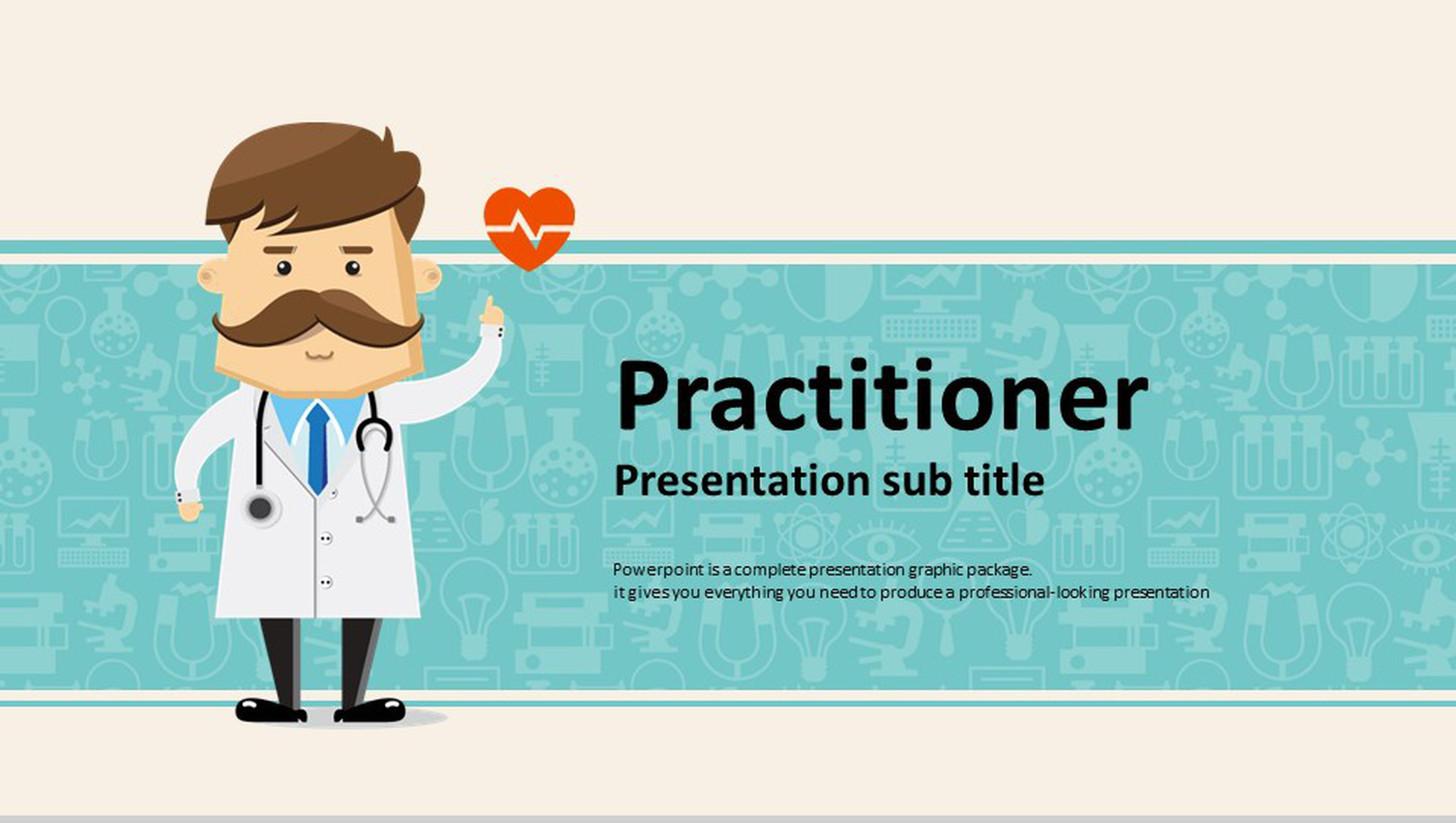 Practitioner

Presentation sub title

Powerpoint is a complete presentation graphic package.
it gives you everything you need to produce a professional-looking presentation